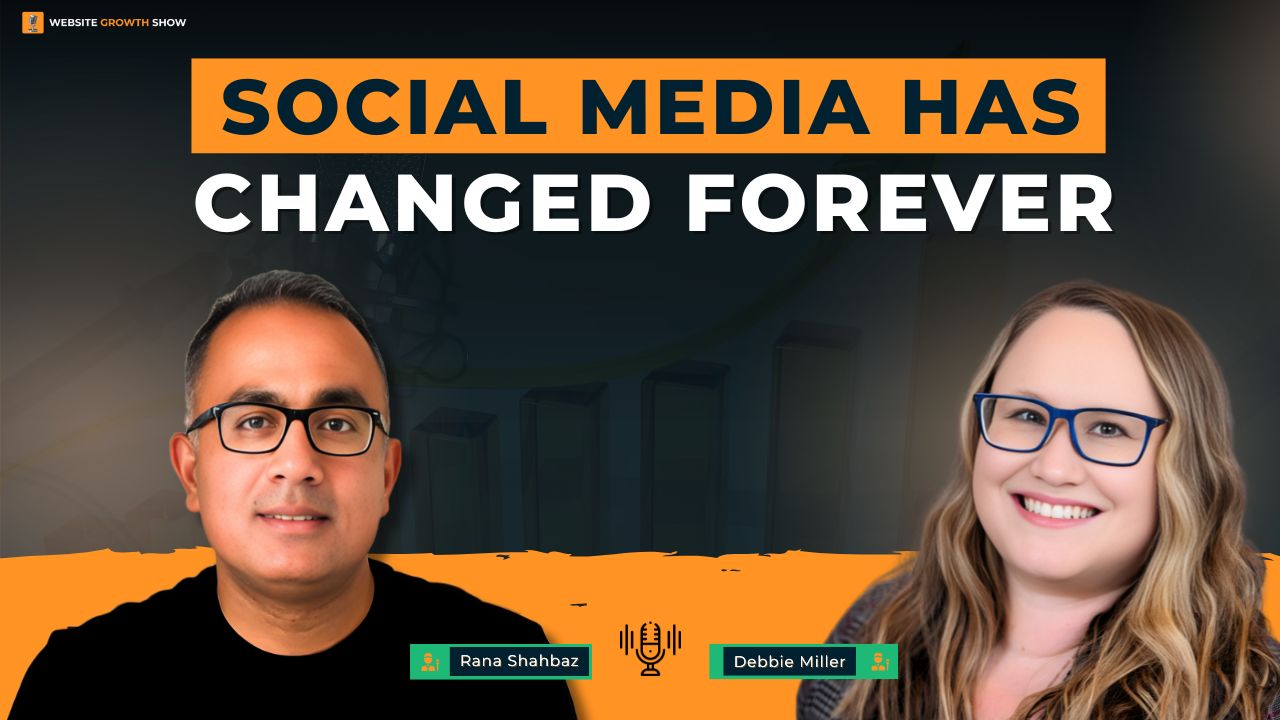 WEBSITE GROWTH SHOW

SOCIAL MEDIA HAS CHANGED FOREVER

Rana Shahbaz

Debbie Miller